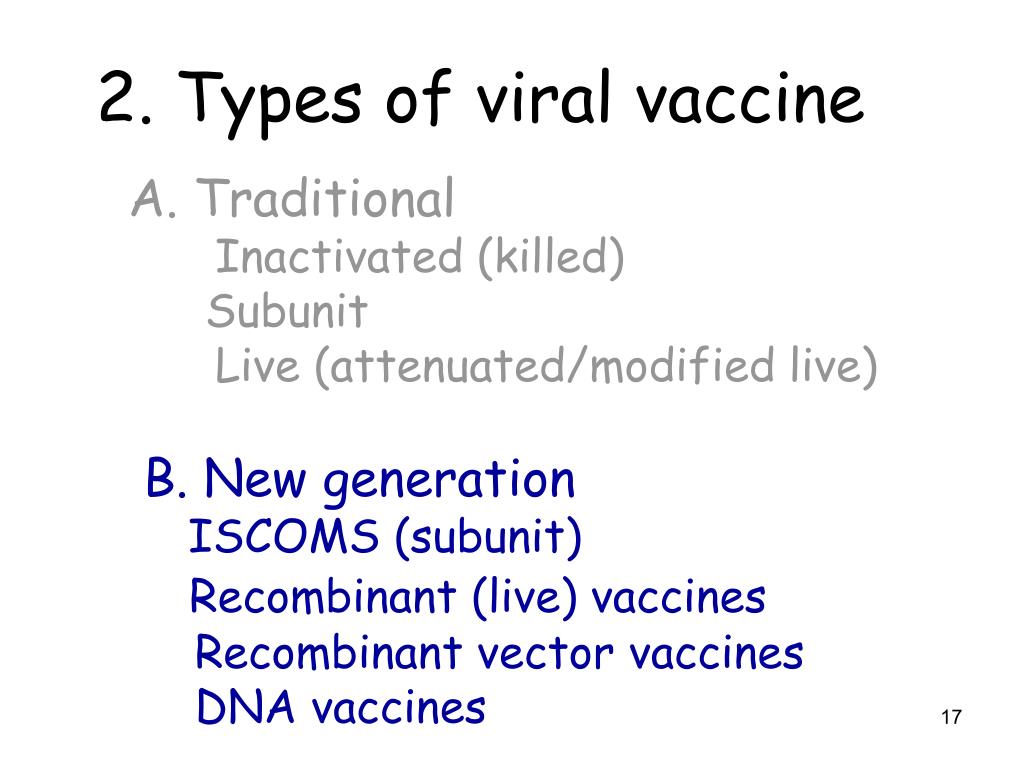 2. Types of viral vaccine

A. Traditional
Inactivated (killed)
Subunit
Live (attenuated/modified live)

B. New generation
ISCOMS (subunit)
Recombinant (live) vaccines
Recombinant vector vaccines
DNA vaccines

17